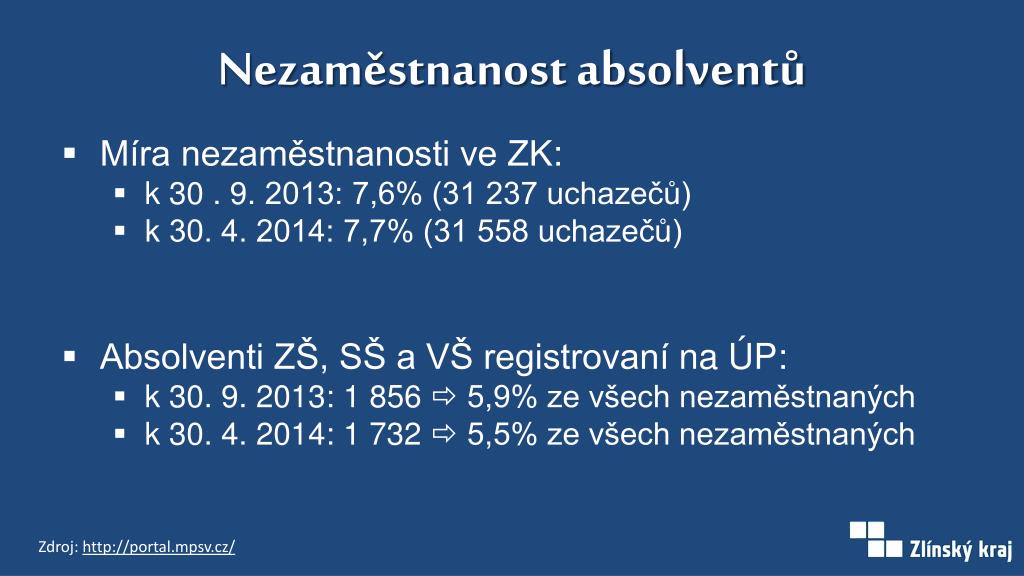 Nezaměstnanost absolventů

▪ Míra nezaměstnanosti ve ZK:
▪ k 30 . 9. 2013: 7,6% (31 237 uchazečů)
▪ k 30. 4. 2014: 7,7% (31 558 uchazečů)

▪ Absolventi ZŠ, SŠ a VŠ registrovaní na ÚP:
▪ k 30. 9. 2013: 1 856 ⇨ 5,9% ze všech nezaměstnaných
▪ k 30. 4. 2014: 1 732 ⇨ 5,5% ze všech nezaměstnaných

Zdroj: http://portal.mpsv.cz/

Zlínský kraj